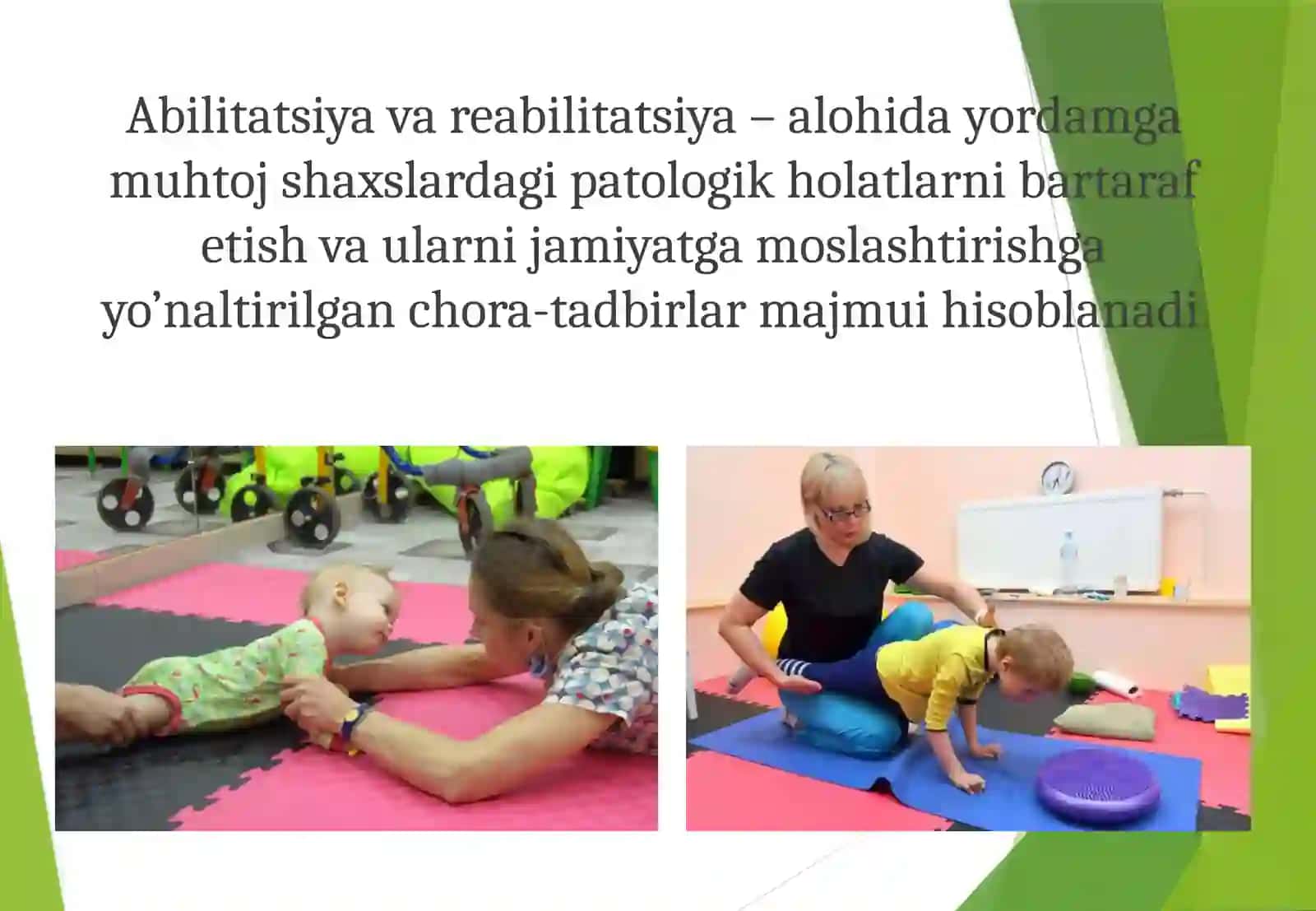 Abilitatsiya va reabilitatsiya – alohida yordamga muhtoj shaxslardagi patologik holatlarni bartaraf etish va ularni jamiyatga moslashtirishga yo’naltirilgan chora-tadbirlar majmui hisoblanadi.